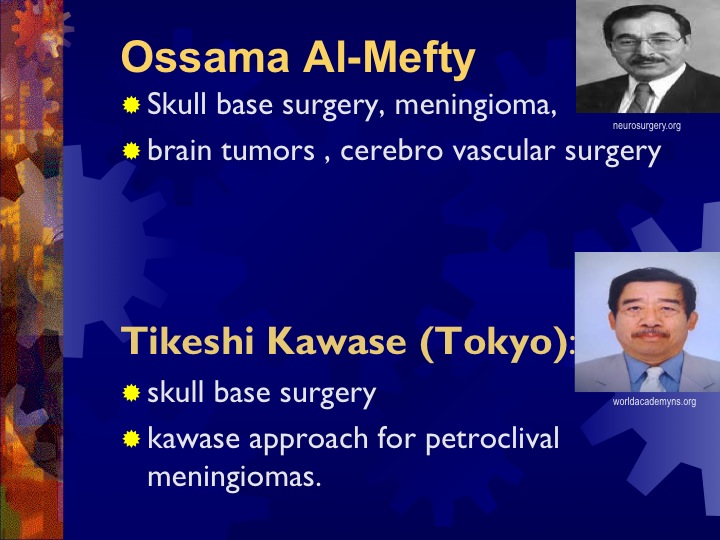 Ossama Al-Mefty

Skull base surgery, meningioma,

brain tumors , cerebro vascular surgery

neurosurgery.org

Tikeshi Kawase (Tokyo):

skull base surgery

kawase approach for petroclival meningiomas.

worldacademyns.org